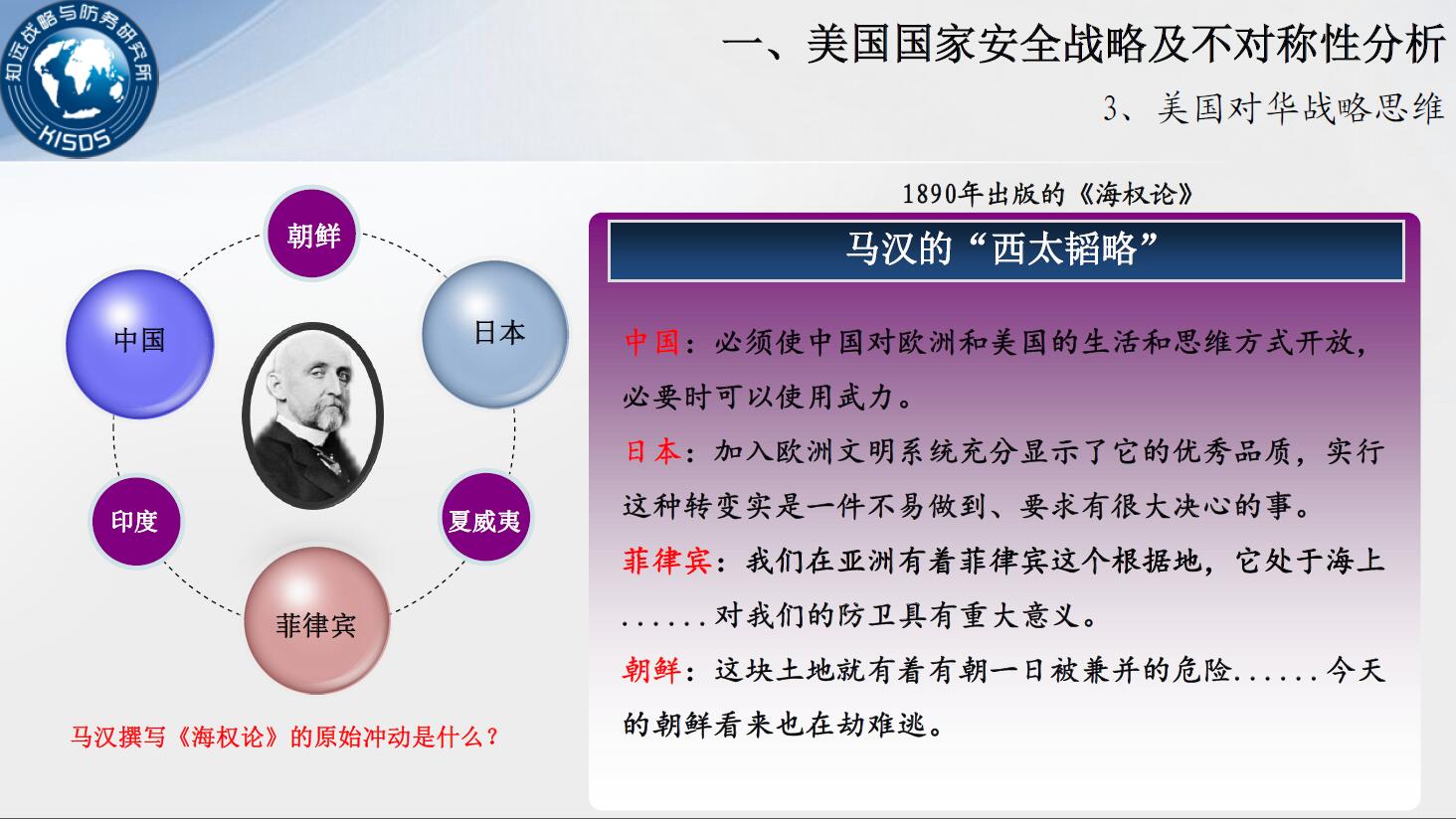 知远战略与防务研究所
KISDS

一、美国国家安全战略及不对称性分析

3、美国对华战略思维

朝鲜

中国

日本

印度

夏威夷

菲律宾

马汉撰写《海权论》的原始冲动是什么？

1890年出版的《海权论》

马汉的“西太韬略”

中国：必须使中国对欧洲和美国的生活和思维方式开放，必要时可以使用武力。

日本：加入欧洲文明系统充分显示了它的优秀品质，实行这种转变实是一件不易做到、要求有很大决心的事。

菲律宾：我们在亚洲有着菲律宾这个根据地，它处于海上......对我们的防卫具有重大意义。

朝鲜：这块土地就有着有朝一日被兼并的危险......今天的朝鲜看来也在劫难逃。